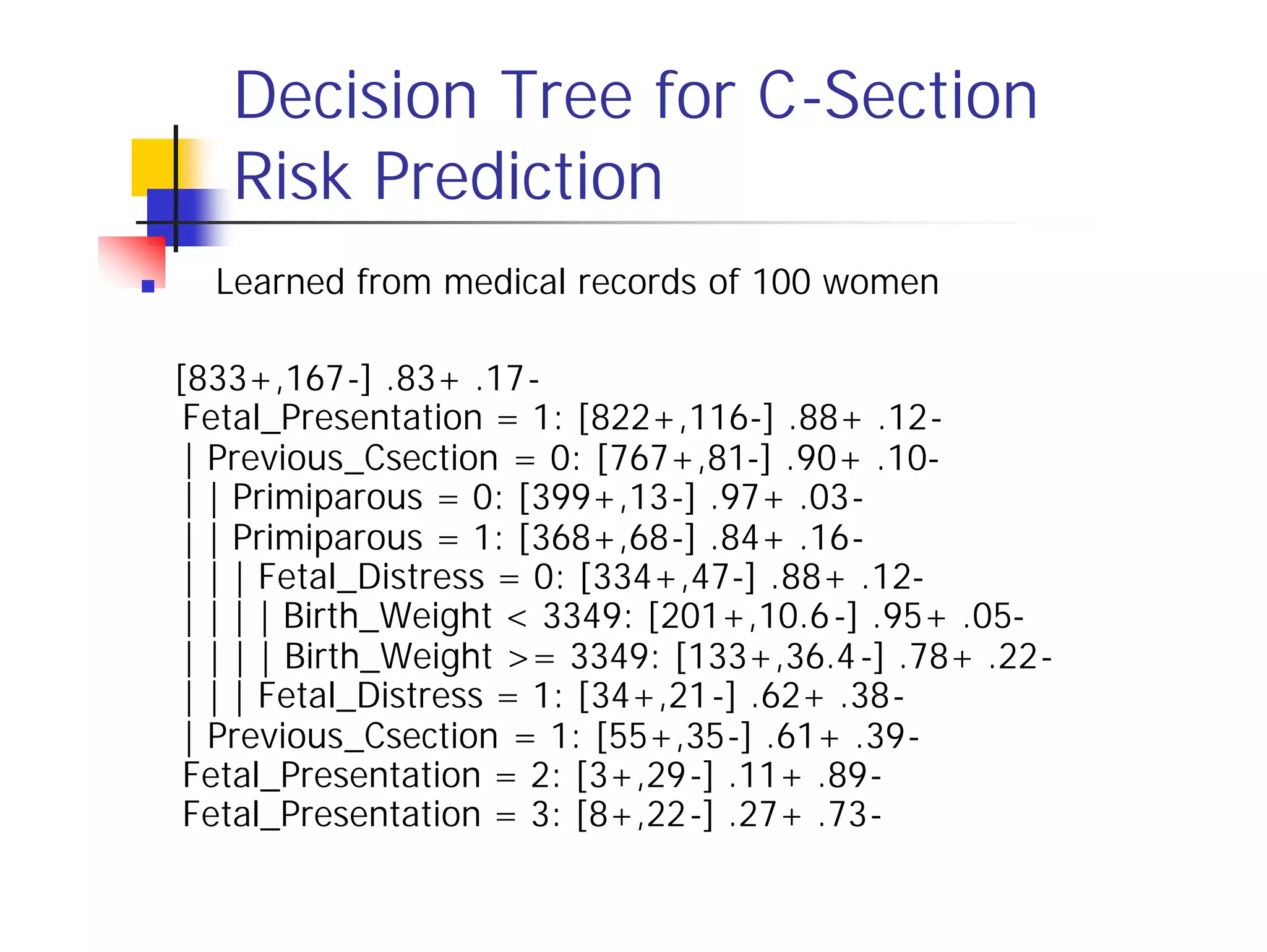 Decision Tree for C-Section Risk Prediction

Learned from medical records of 100 women

[833+,167-] .83+ .17-
Fetal_Presentation = 1: [822+,116-] .88+ .12-
| Previous_Csection = 0: [767+,81-] .90+ .10-
| | Primiparous = 0: [399+,13-] .97+ .03-
| | Primiparous = 1: [368+,68-] .84+ .16-
| | | Fetal_Distress = 0: [334+,47-] .88+ .12-
| | | | Birth_Weight < 3349: [201+,10.6-] .95+ .05-
| | | | Birth_Weight >= 3349: [133+,36.4-] .78+ .22-
| | | Fetal_Distress = 1: [34+,21-] .62+ .38-
| Previous_Csection = 1: [55+,35-] .61+ .39-
Fetal_Presentation = 2: [3+,29-] .11+ .89-
Fetal_Presentation = 3: [8+,22-] .27+ .73-